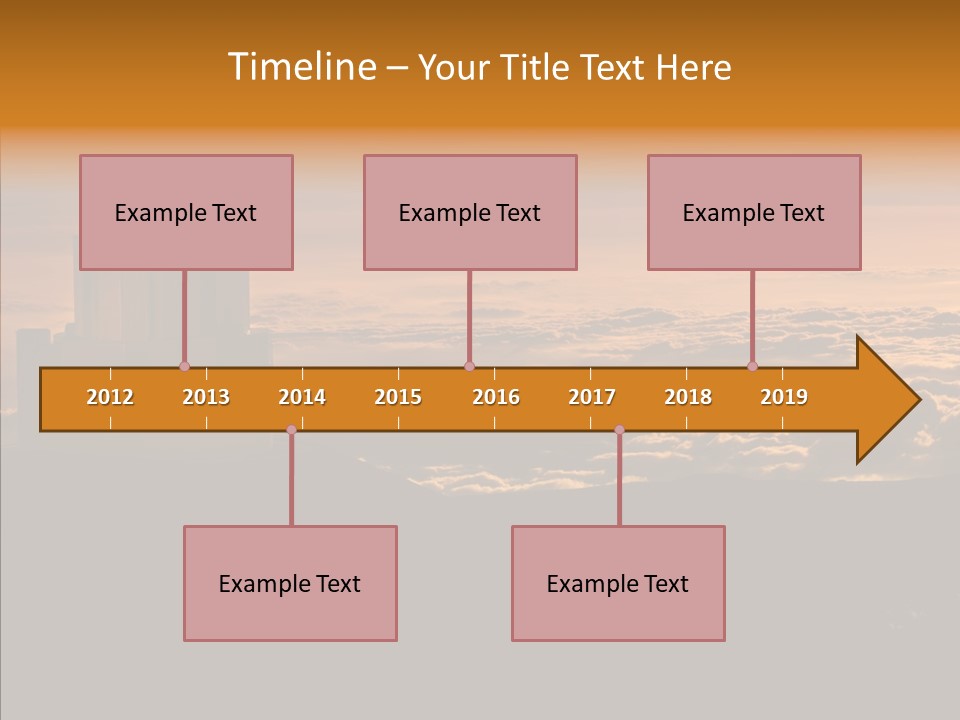 Timeline – Your Title Text Here

Example Text

Example Text

Example Text

2012 2013 2014 2015 2016 2017 2018 2019

Example Text

Example Text